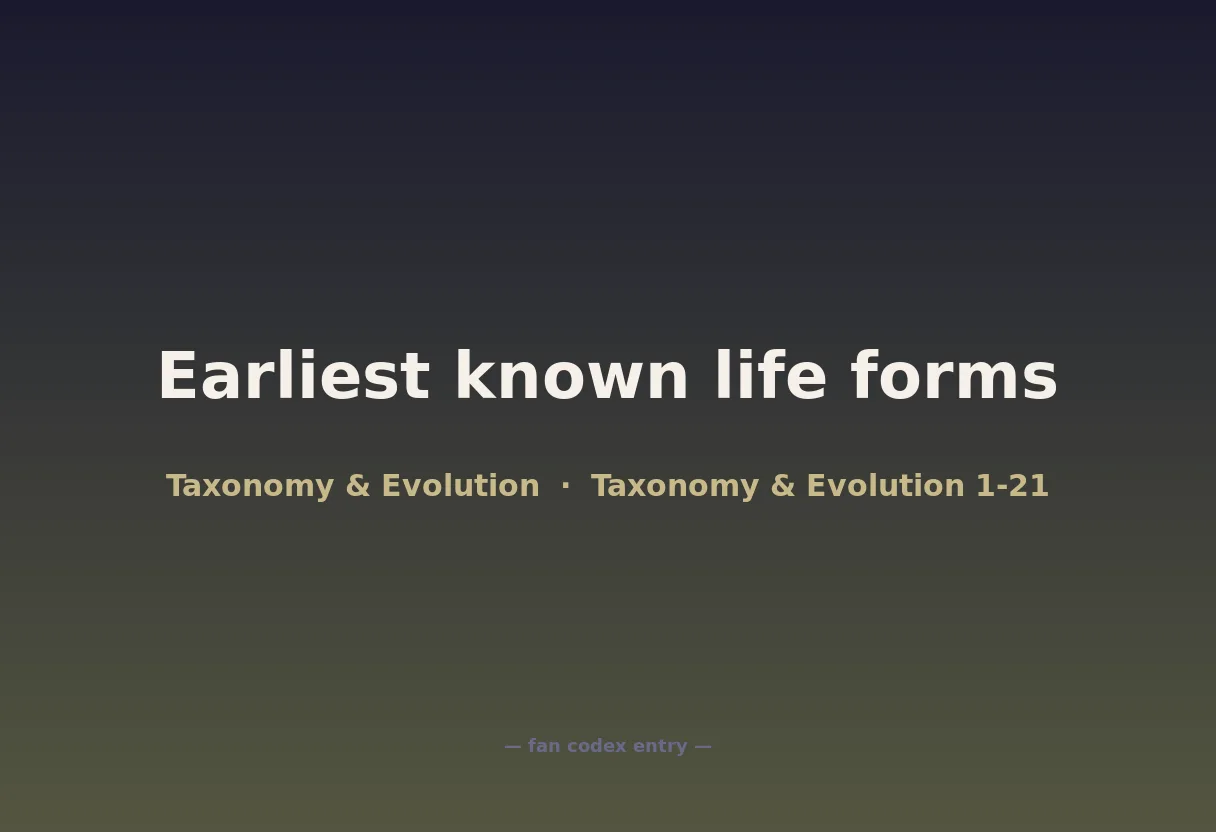 Earliest known life forms

Taxonomy & Evolution · Taxonomy & Evolution 1-21

— fan codex entry —